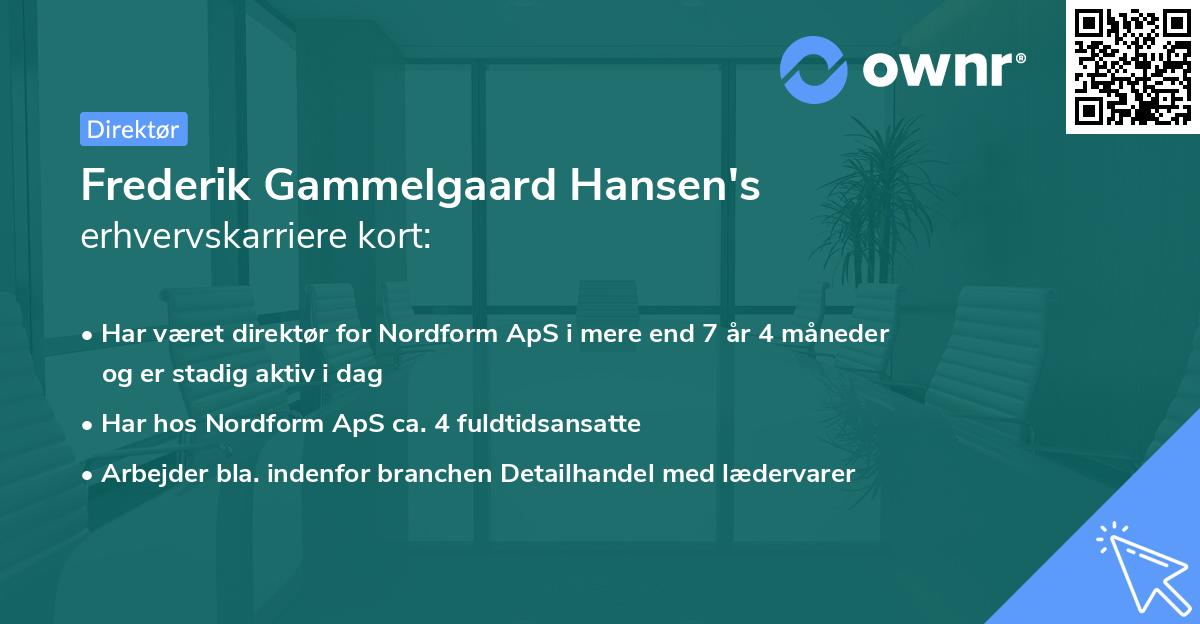 ownr®

Direktør

Frederik Gammelgaard Hansen's
erhvervskarriere kort:

• Har været direktør for Nordform ApS i mere end 7 år 4 måneder og er stadig aktiv i dag
• Har hos Nordform ApS ca. 4 fuldtidsansatte
• Arbejder bla. indenfor branchen Detailhandel med lædervarer